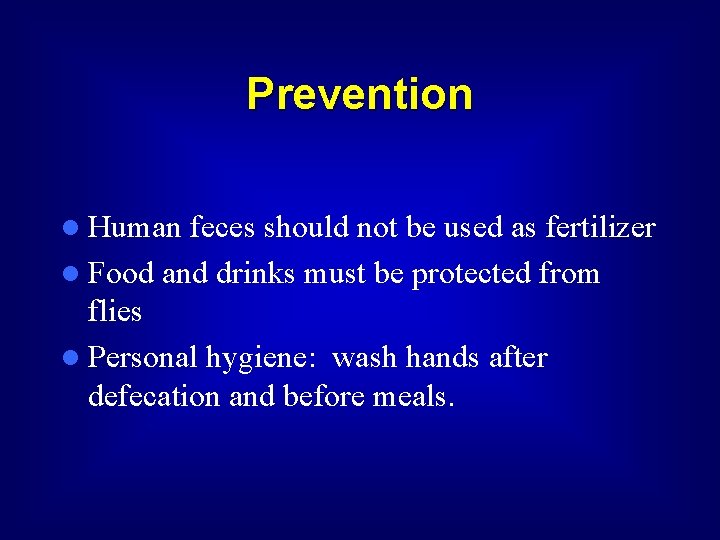 Prevention

- Human feces should not be used as fertilizer
- Food and drinks must be protected from flies
- Personal hygiene: wash hands after defecation and before meals.